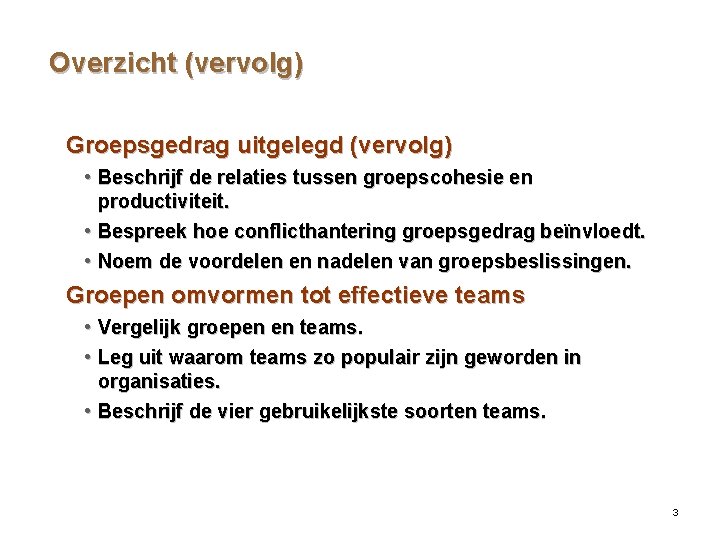 Overzicht (vervolg)

Groepsgedrag uitgelegd (vervolg)

• Beschrijf de relaties tussen groepscohesie en productiviteit.

• Bespreek hoe conflicthantering groepsgedrag beïnvloedt.

• Noem de voordelen en nadelen van groepsbeslissingen.

Groepen omvormen tot effectieve teams

• Vergelijk groepen en teams.

• Leg uit waarom teams zo populair zijn geworden in organisaties.

• Beschrijf de vier gebruikelijkste soorten teams.

3